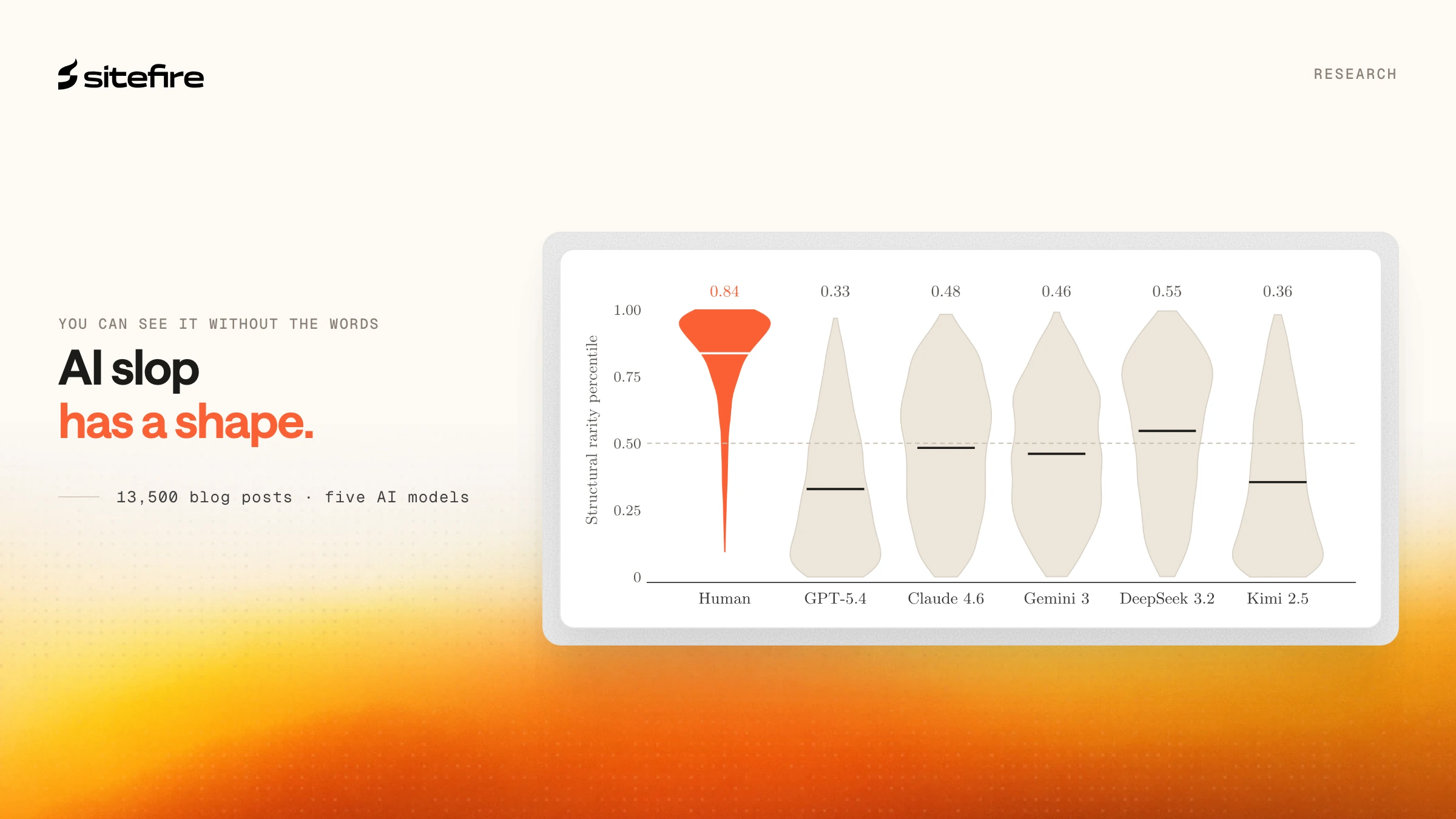 sitefire

RESEARCH

YOU CAN SEE IT WITHOUT THE WORDS

AI slop
has a shape.

13,500 blog posts · five AI models

0.84 0.33 0.48 0.46 0.55 0.36

Structural rarity percentile

1.00
0.75
0.50
0.25
0

Human GPT-5.4 Claude 4.6 Gemini 3 DeepSeek 3.2 Kimi 2.5